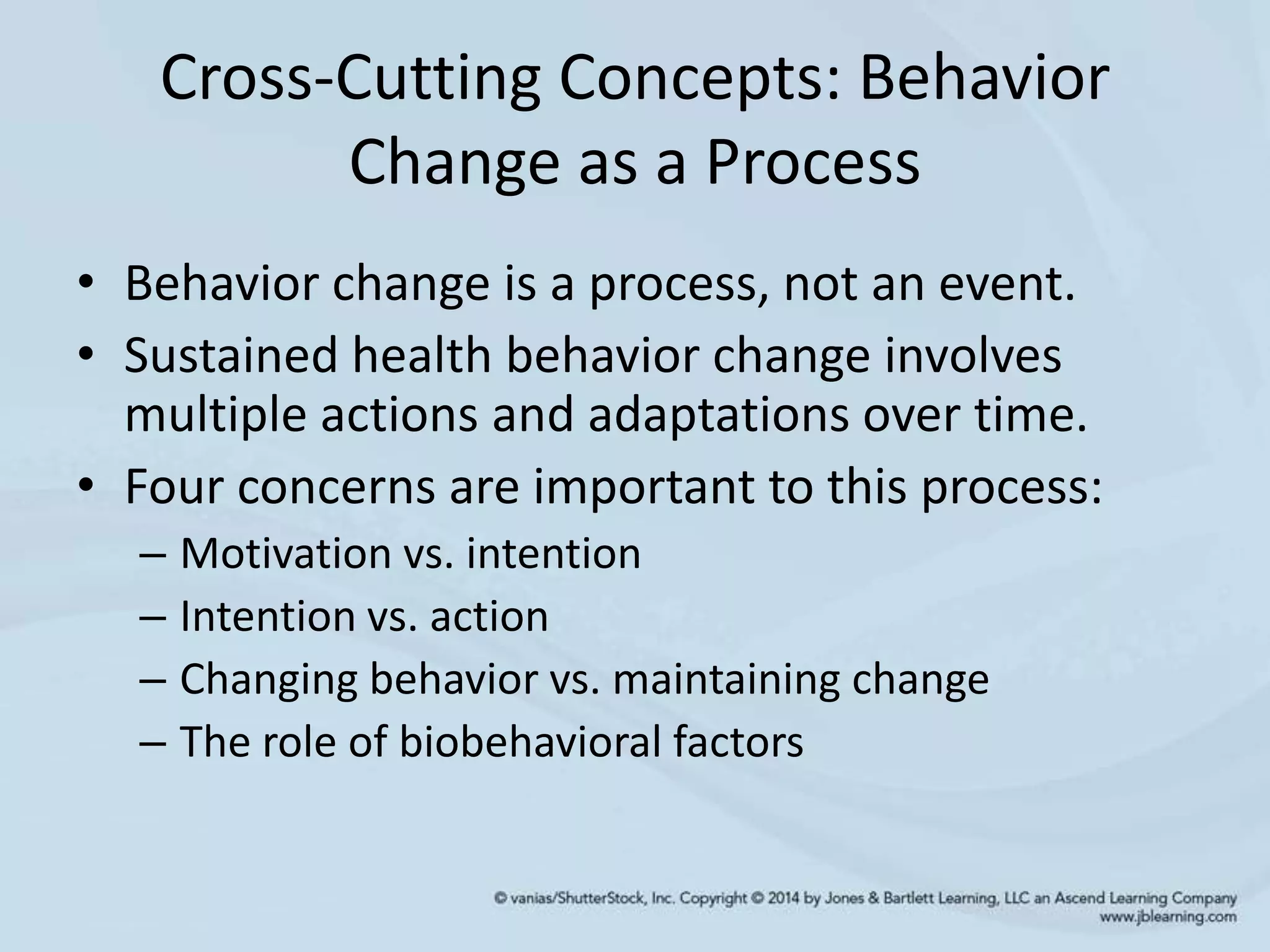 Cross-Cutting Concepts: Behavior Change as a Process

• Behavior change is a process, not an event.
• Sustained health behavior change involves multiple actions and adaptations over time.
• Four concerns are important to this process:
– Motivation vs. intention
– Intention vs. action
– Changing behavior vs. maintaining change
– The role of biobehavioral factors

© vanias/ShutterStock, Inc. Copyright © 2014 by Jones & Bartlett Learning, LLC an Ascend Learning Company
www.jblearning.com